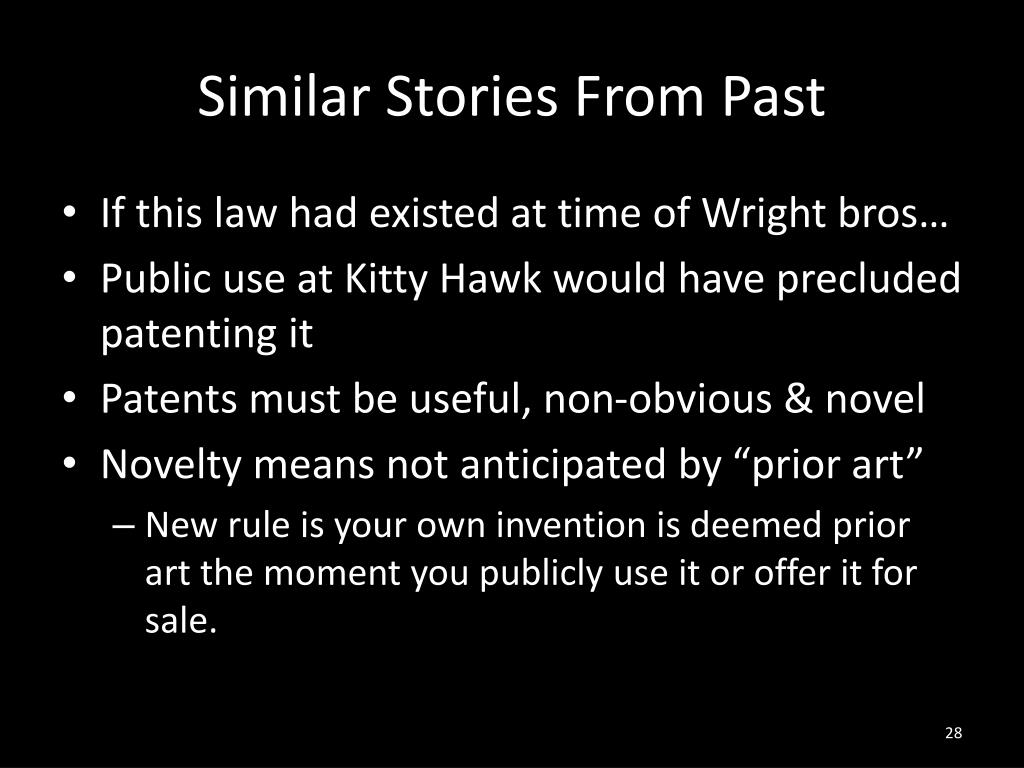 Similar Stories From Past

• If this law had existed at time of Wright bros…
• Public use at Kitty Hawk would have precluded patenting it
• Patents must be useful, non-obvious & novel
• Novelty means not anticipated by “prior art”
– New rule is your own invention is deemed prior art the moment you publicly use it or offer it for sale.

28